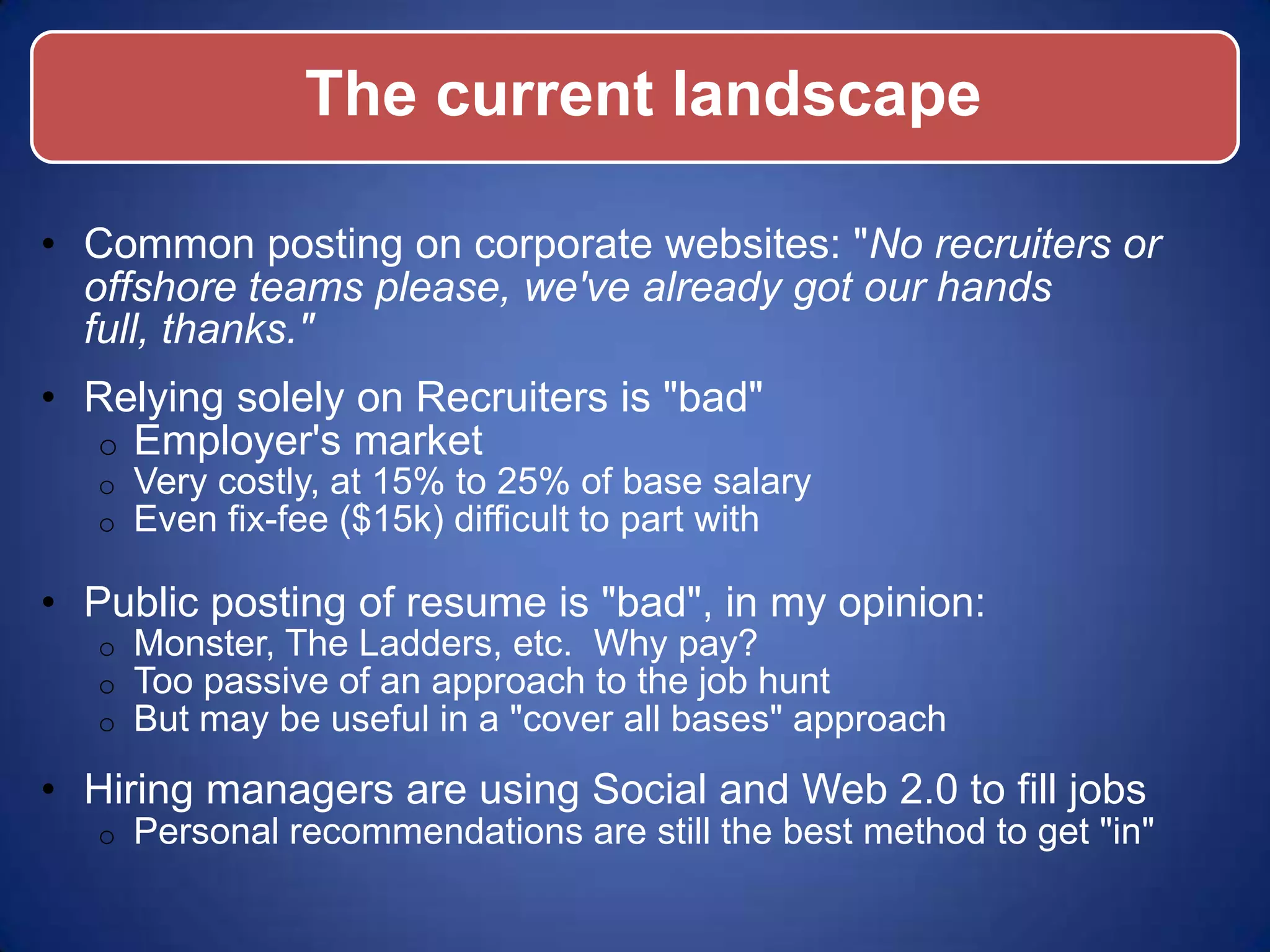 The current landscape

• Common posting on corporate websites: "No recruiters or offshore teams please, we've already got our hands full, thanks."

• Relying solely on Recruiters is "bad"
  o Employer's market
  o Very costly, at 15% to 25% of base salary
  o Even fix-fee (\$15k) difficult to part with

• Public posting of resume is "bad", in my opinion:
  o Monster, The Ladders, etc. Why pay?
  o Too passive of an approach to the job hunt
  o But may be useful in a "cover all bases" approach

• Hiring managers are using Social and Web 2.0 to fill jobs
  o Personal recommendations are still the best method to get "in"